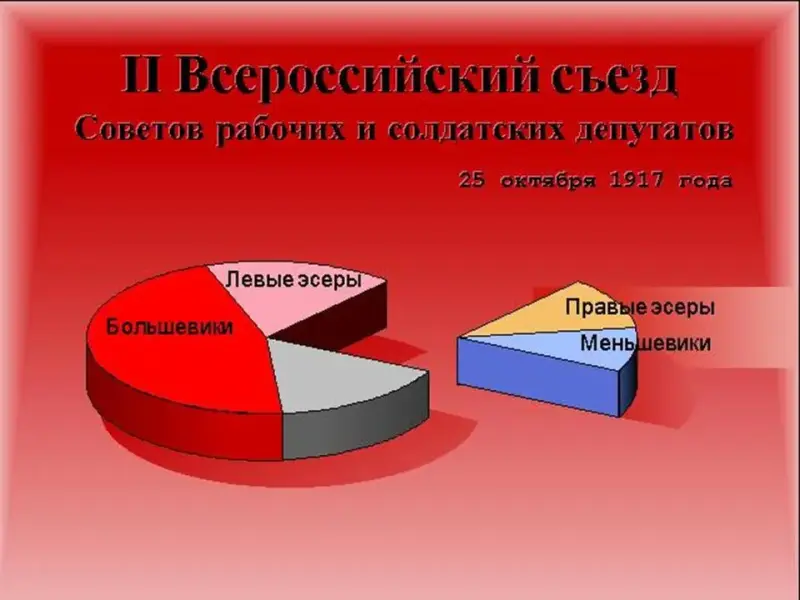 II Всероссийский съезд
Советов рабочих и солдатских депутатов

25 октября 1917 года

Левые эсеры

Большевики

Правые эсеры

Меньшевики